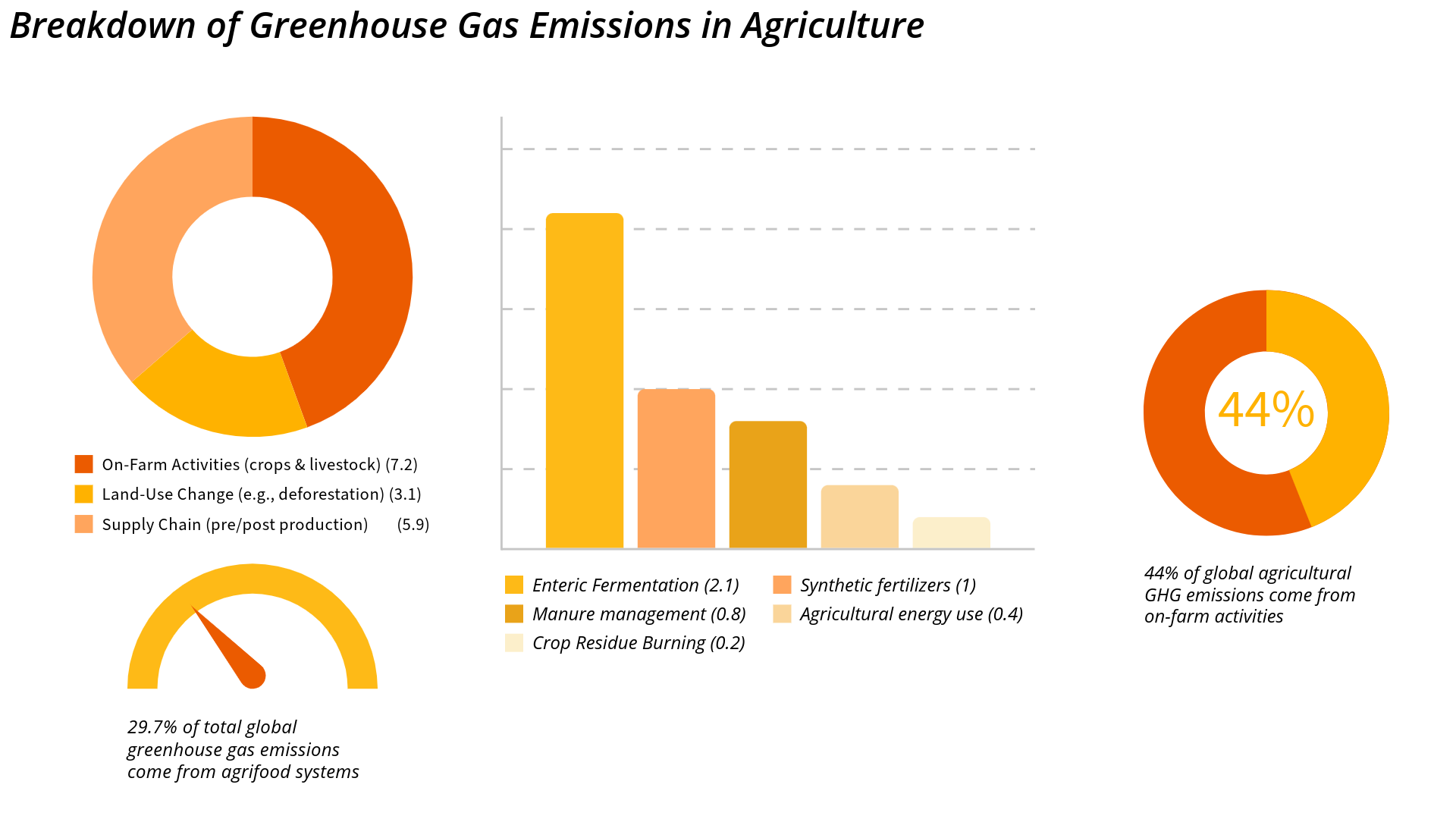 Breakdown of Greenhouse Gas Emissions in Agriculture

On-Farm Activities (crops & livestock) (7.2)
Land-Use Change (e.g., deforestation) (3.1)
Supply Chain (pre/post production) (5.9)

29.7% of total global greenhouse gas emissions come from agrifood systems

Enteric Fermentation (2.1)
Synthetic fertilizers (1)
Manure management (0.8)
Agricultural energy use (0.4)
Crop Residue Burning (0.2)

44%

44% of global agricultural GHG emissions come from on-farm activities